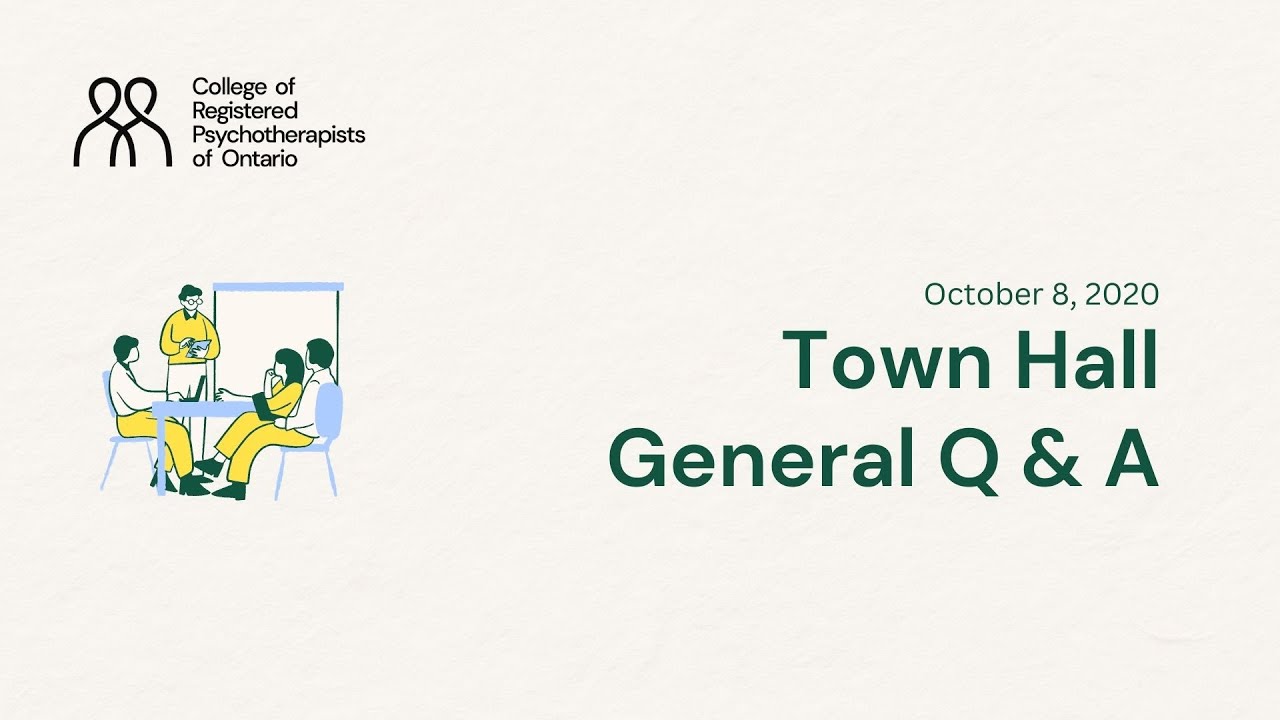 College of Registered Psychotherapists of Ontario

October 8, 2020

Town Hall

General Q & A